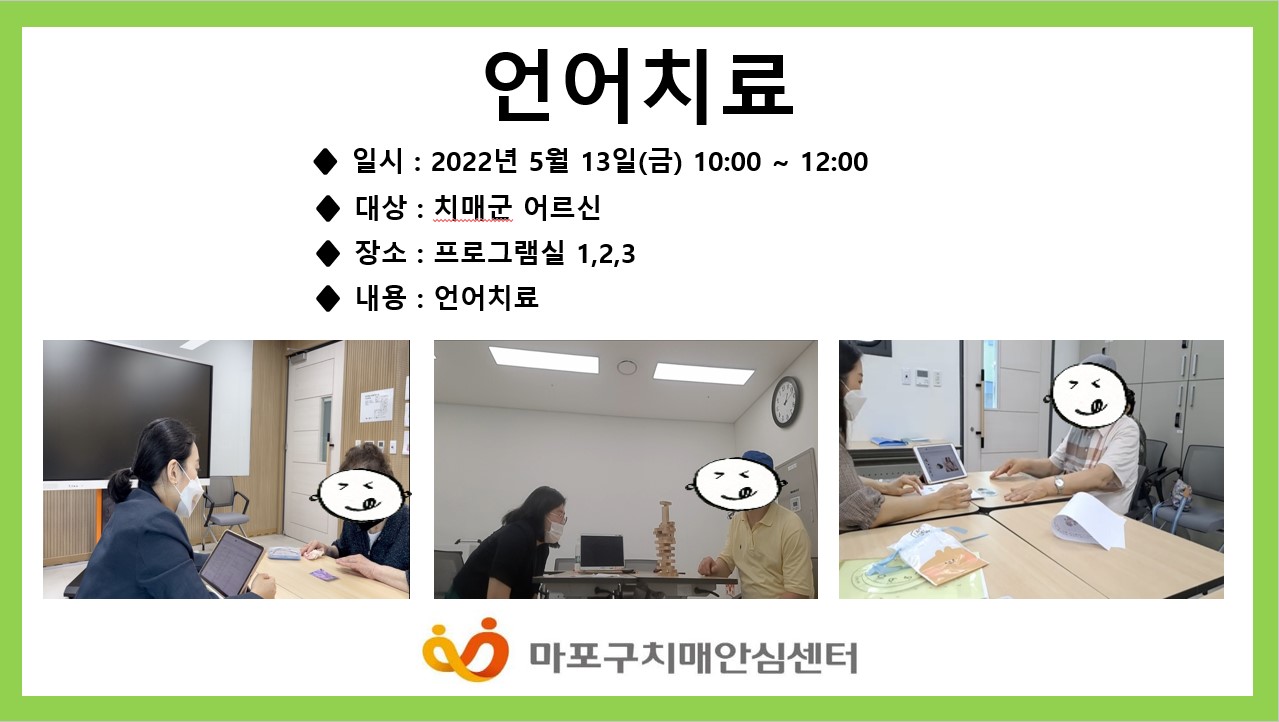 언어치료

◆ 일시 : 2022년 5월 13일(금) 10:00 ~ 12:00
◆ 대상 : 치매군 어르신
◆ 장소 : 프로그램실 1,2,3
◆ 내용 : 언어치료

마포구치매안심센터